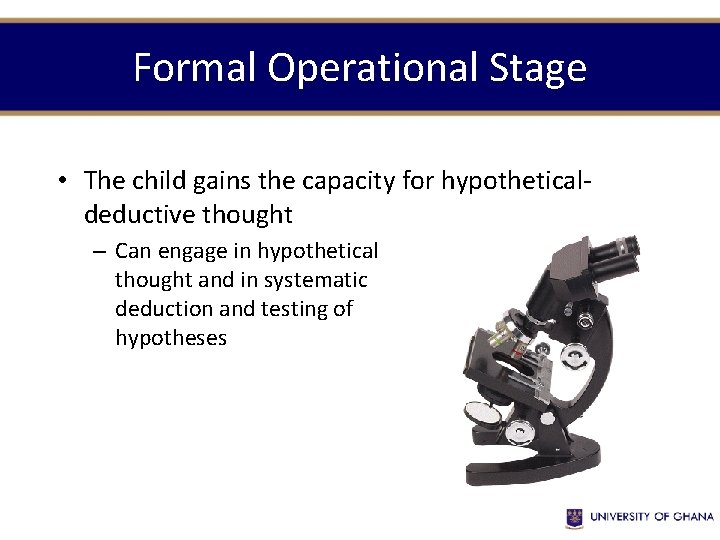 Formal Operational Stage

• The child gains the capacity for hypothetical-deductive thought

– Can engage in hypothetical thought and in systematic deduction and testing of hypotheses

UNIVERSITY OF GHANA